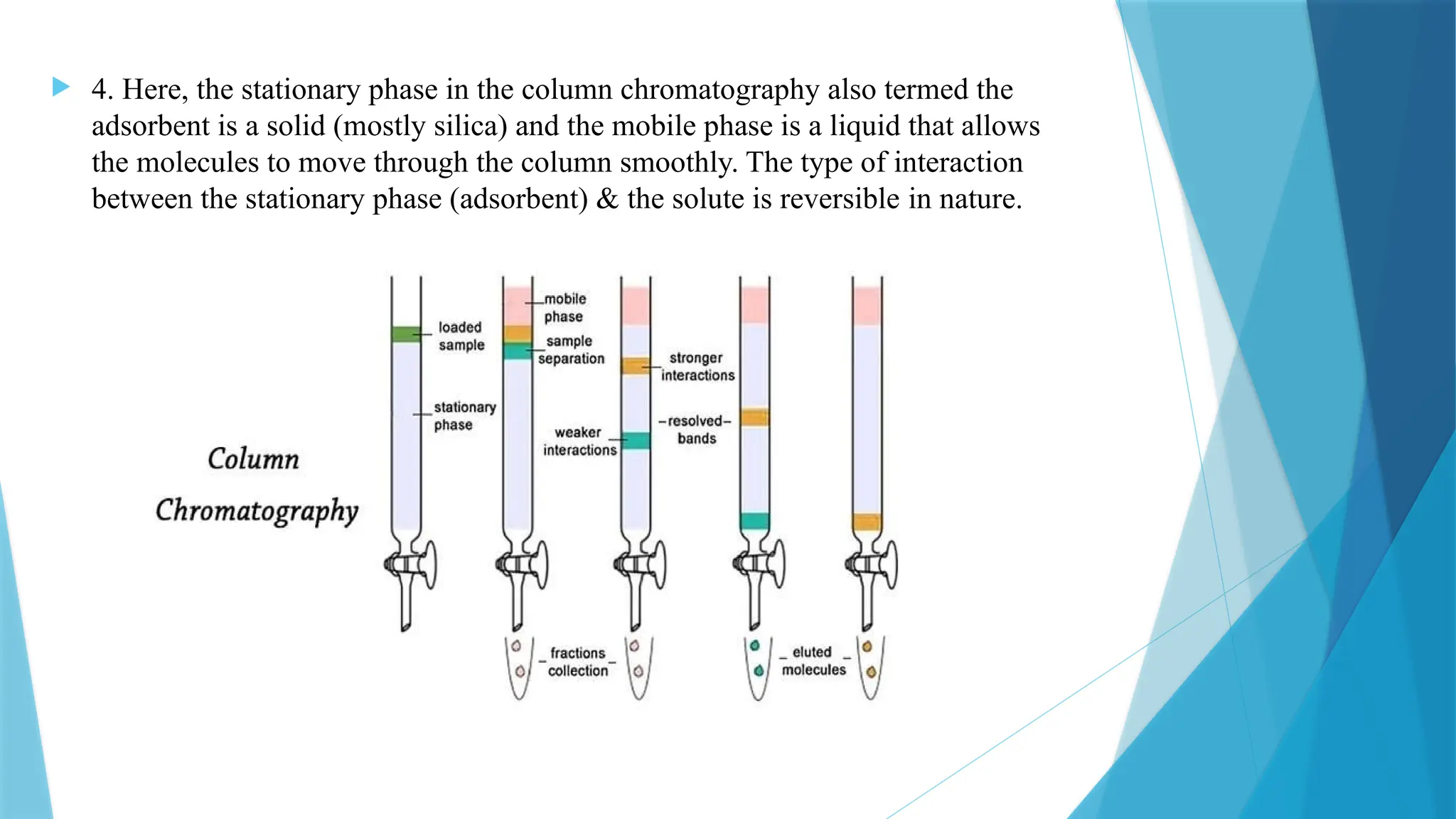 4. Here, the stationary phase in the column chromatography also termed the adsorbent is a solid (mostly silica) and the mobile phase is a liquid that allows the molecules to move through the column smoothly. The type of interaction between the stationary phase (adsorbent) & the solute is reversible in nature.

Column Chromatography

loaded sample

stationary phase

mobile phase

sample separation

weaker interactions

stronger interactions

resolved bands

fractions collection

eluted molecules